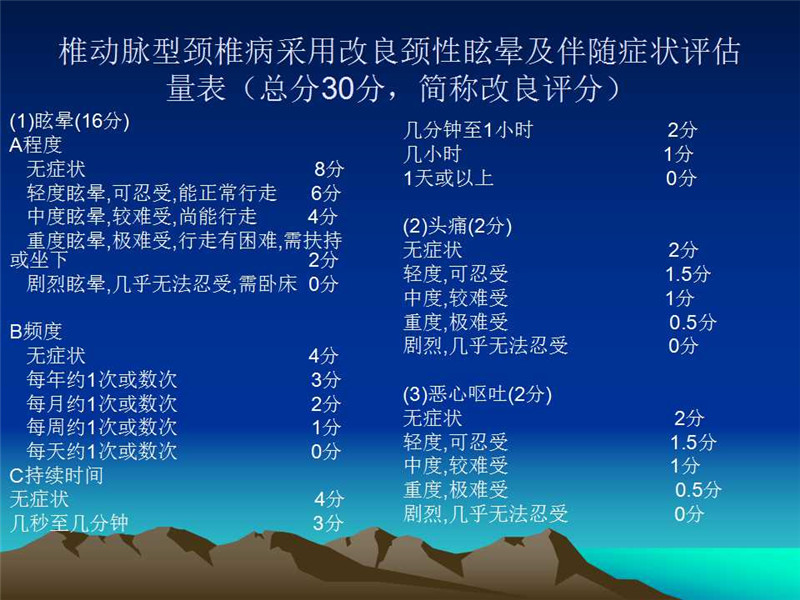 椎动脉型颈椎病采用改良颈性眩晕及伴随症状评估量表（总分30分，简称改良评分）

(1)眩晕(16分)
A程度
无症状 8分
轻度眩晕,可忍受,能正常行走 6分
中度眩晕,较难受,尚能行走 4分
重度眩晕,极难受,行走有困难,需扶持或坐下 2分
剧烈眩晕,几乎无法忍受,需卧床 0分

B频度
无症状 4分
每年约1次或数次 3分
每月约1次或数次 2分
每周约1次或数次 1分
每天约1次或数次 0分
C持续时间
无症状 4分
几秒至几分钟 3分
几分钟至1小时 2分
几小时 1分
1天或以上 0分

(2)头痛(2分)
无症状 2分
轻度,可忍受 1.5分
中度,较难受 1分
重度,极难受 0.5分
剧烈,几乎无法忍受 0分

(3)恶心呕吐(2分)
无症状 2分
轻度,可忍受 1.5分
中度,较难受 1分
重度,极难受 0.5分
剧烈,几乎无法忍受 0分